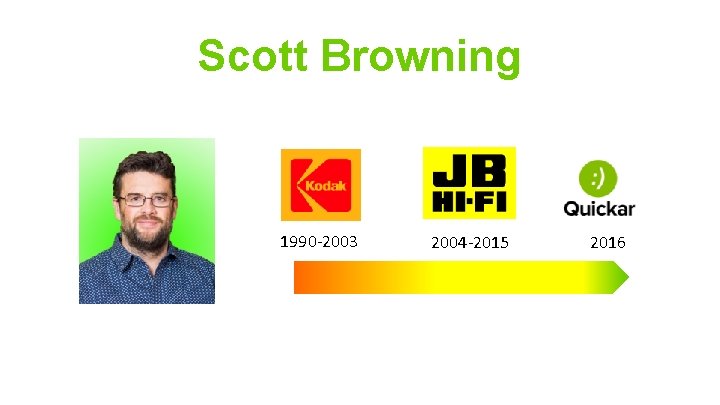 Scott Browning

Kodak

1990-2003

JB HI-FI

2004-2015

:)

Quickar

2016